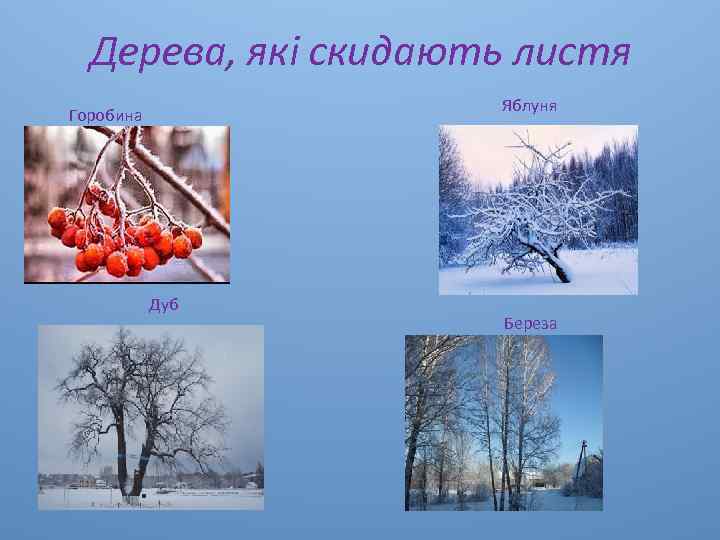 Дерева, які скидають листя

Горобина

Яблуня

Дуб

Береза